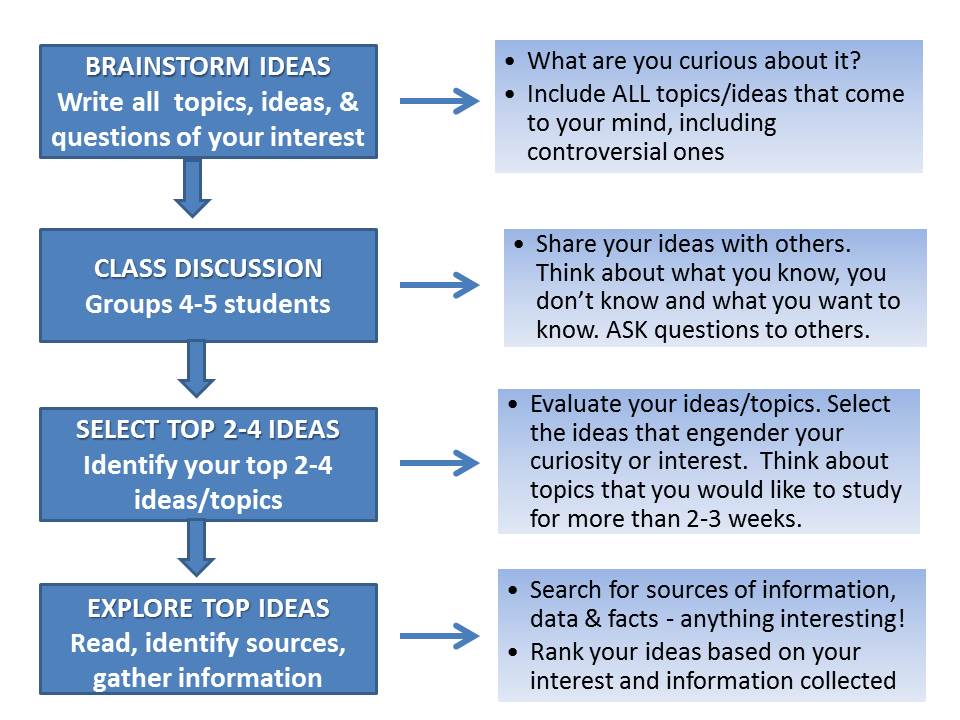 BRAINSTORM IDEAS
Write all topics, ideas, & questions of your interest

• What are you curious about it?
• Include ALL topics/ideas that come to your mind, including controversial ones

CLASS DISCUSSION
Groups 4-5 students

• Share your ideas with others. Think about what you know, you don't know and what you want to know. ASK questions to others.

SELECT TOP 2-4 IDEAS
Identify your top 2-4 ideas/topics

• Evaluate your ideas/topics. Select the ideas that engender your curiosity or interest. Think about topics that you would like to study for more than 2-3 weeks.

EXPLORE TOP IDEAS
Read, identify sources, gather information

• Search for sources of information, data & facts - anything interesting!
• Rank your ideas based on your interest and information collected